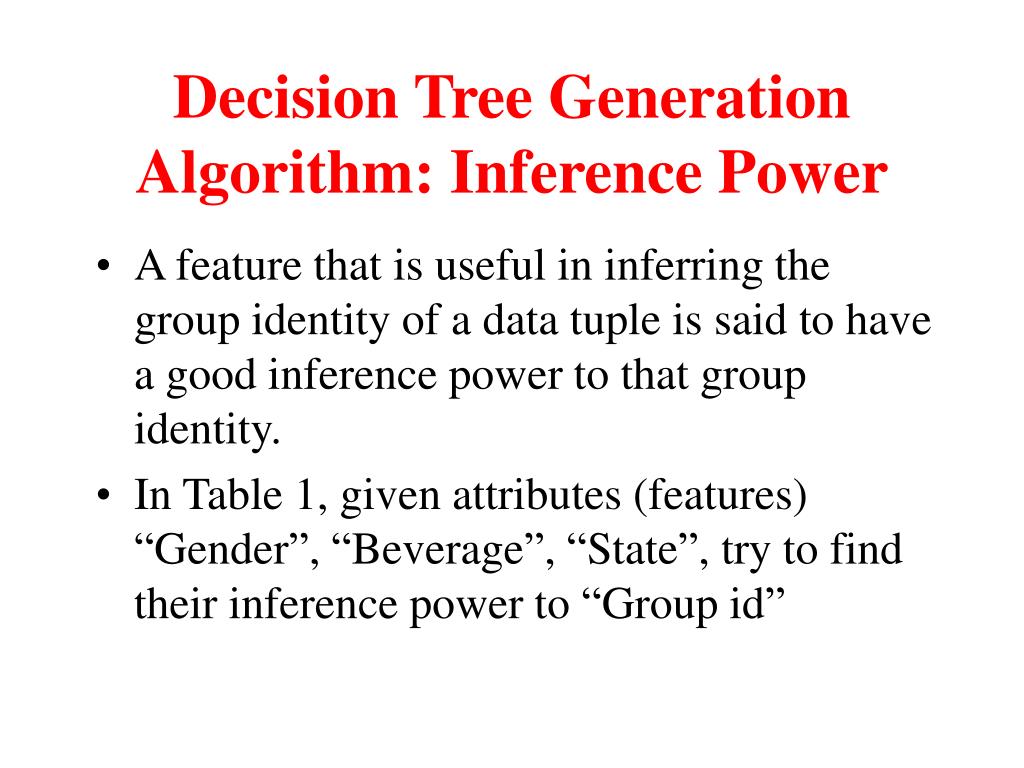 Decision Tree Generation Algorithm: Inference Power

• A feature that is useful in inferring the group identity of a data tuple is said to have a good inference power to that group identity.

• In Table 1, given attributes (features) “Gender”, “Beverage”, “State”, try to find their inference power to “Group id”